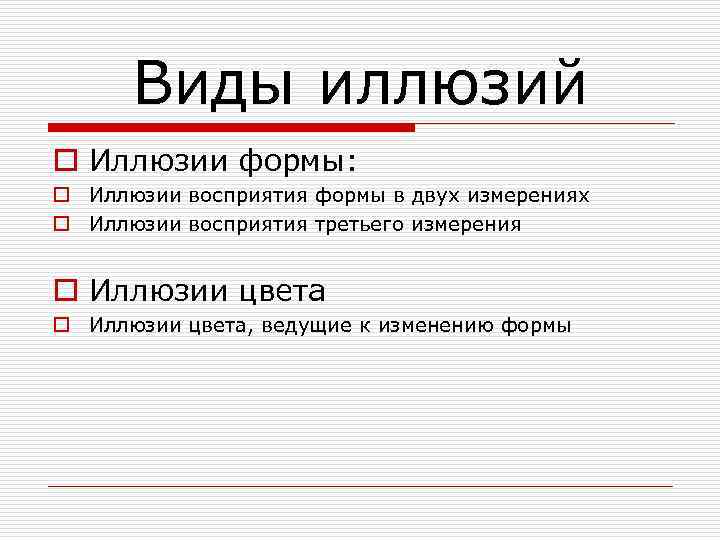 Виды иллюзий

Иллюзии формы:
Иллюзии восприятия формы в двух измерениях
Иллюзии восприятия третьего измерения

Иллюзии цвета
Иллюзии цвета, ведущие к изменению формы